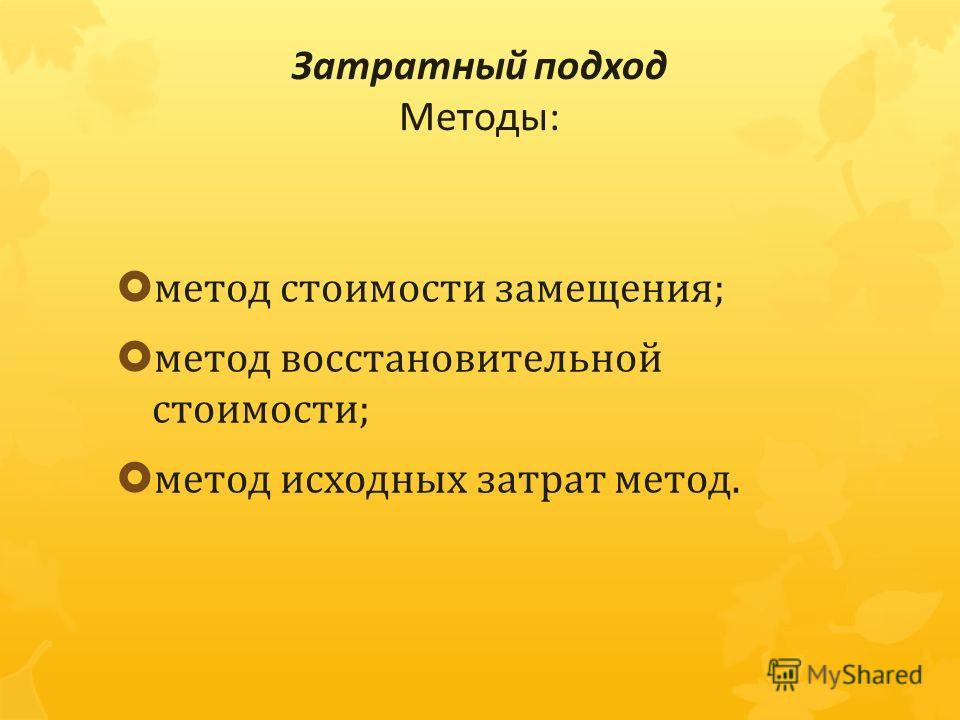 Затратный подход
Методы:

метод стоимости замещения;

метод восстановительной стоимости;

метод исходных затрат метод.

MyShared